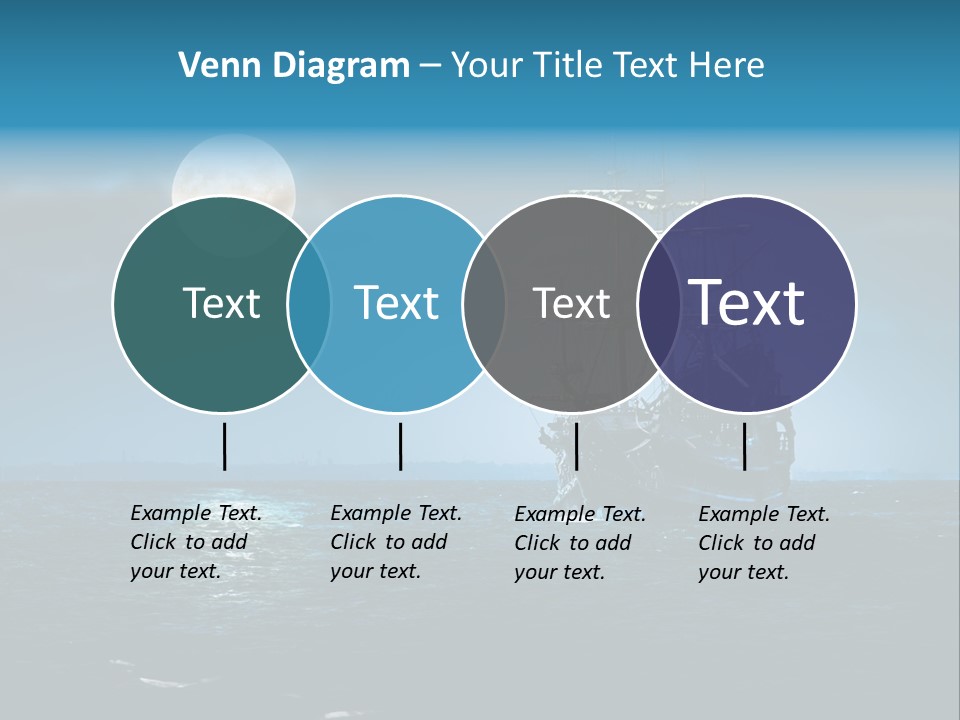 Venn Diagram – Your Title Text Here

Text

Text

Text

Text

Example Text. Click to add your text.

Example Text. Click to add your text.

Example Text. Click to add your text.

Example Text. Click to add your text.